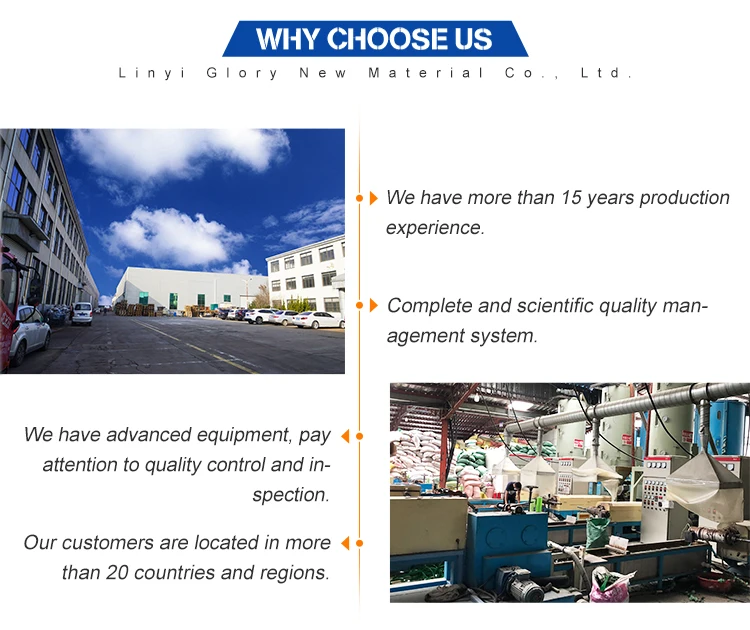 WHY CHOOSE US

Linyi Glory New Material Co., Ltd.

We have more than 15 years production experience.

Complete and scientific quality management system.

We have advanced equipment, pay attention to quality control and inspection.

Our customers are located in more than 20 countries and regions.